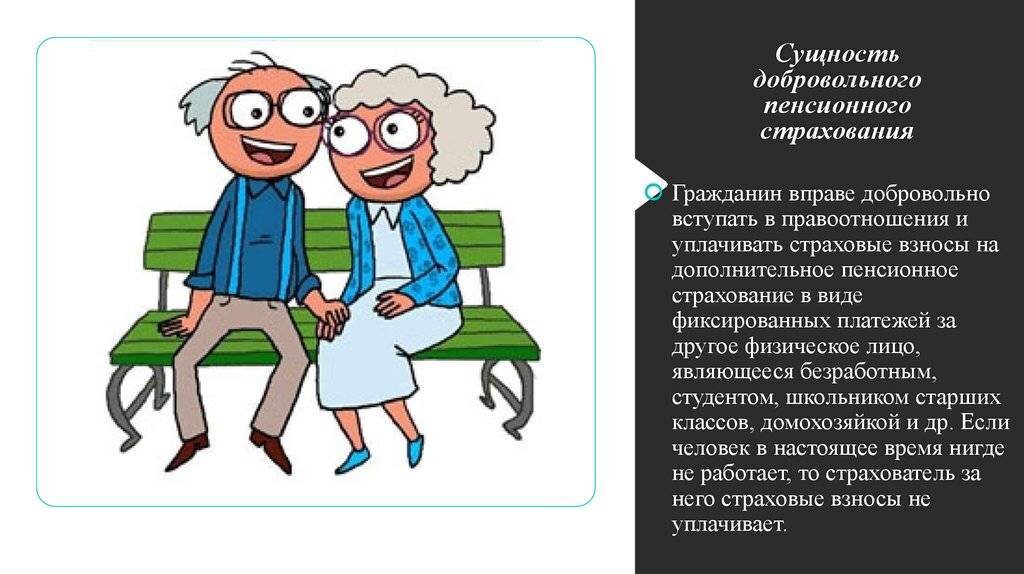 Сущность добровольного пенсионного страхования

Гражданин вправе добровольно вступать в правоотношения и уплачивать страховые взносы на дополнительное пенсионное страхование в виде фиксированных платежей за другое физическое лицо, являющееся безработным, студентом, школьником старших классов, домохозяйкой и др. Если человек в настоящее время нигде не работает, то страхователь за него страховые взносы не уплачивает.